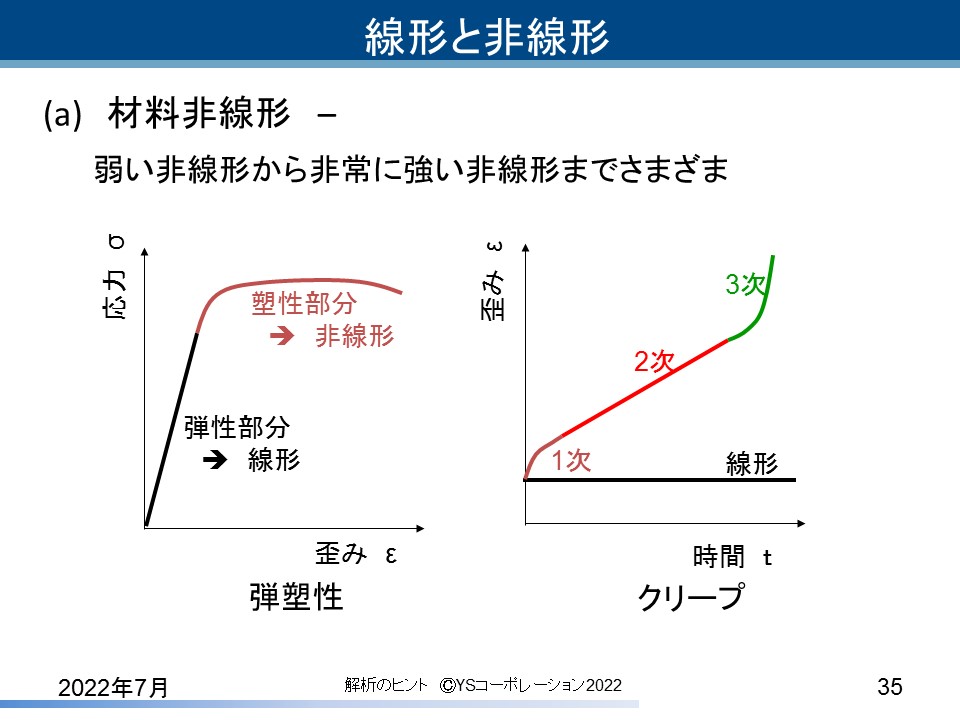 線形と非線形

(a) 材料非線形 –

弱い非線形から非常に強い非線形までさまざま

応力 σ

塑性部分
➔ 非線形

弾性部分
➔ 線形

歪み ε

弾塑性

歪み ε

3次

2次

1次

線形

時間 t

クリープ

2022年7月

解析のヒント ©YSコーポレーション2022

35